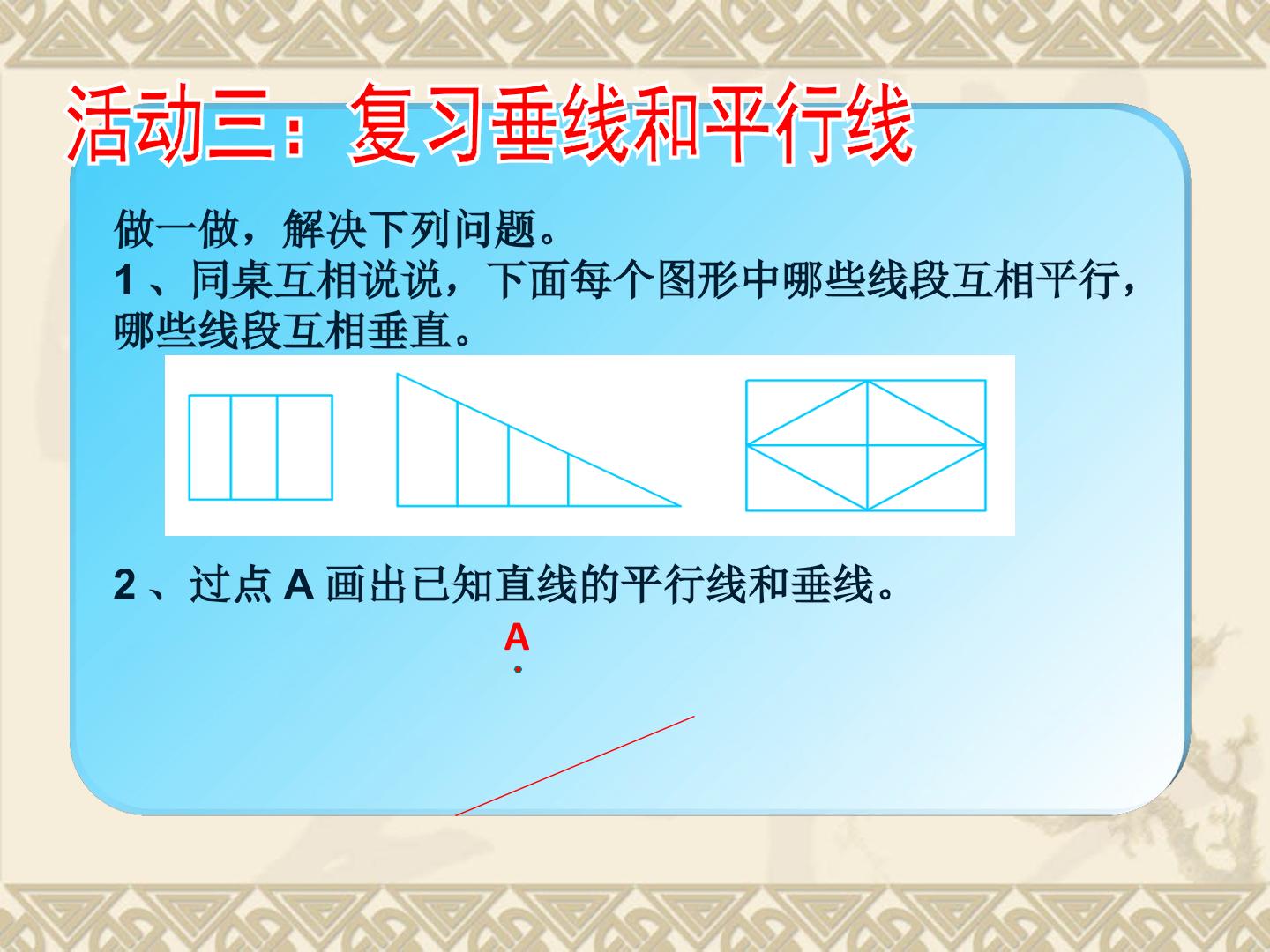 活动三：复习垂线和平行线

做一做，解决下列问题。
1、同桌互相说说，下面每个图形中哪些线段互相平行，哪些线段互相垂直。

2、过点A画出已知直线的平行线和垂线。

A